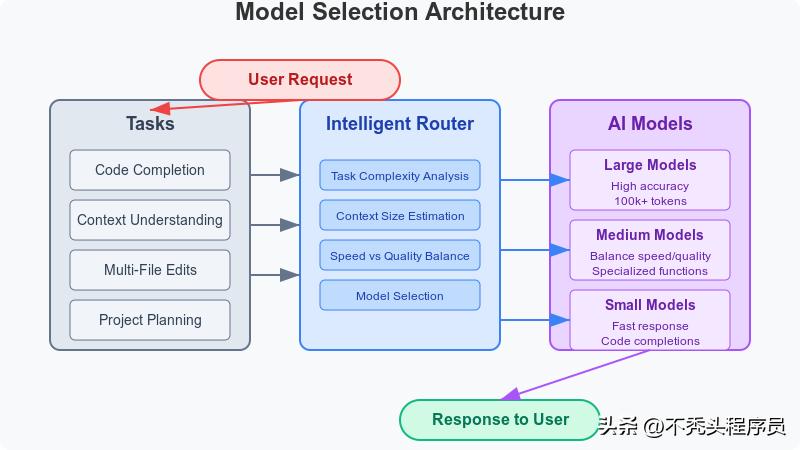 Model Selection Architecture

User Request

Tasks

Code Completion

Context Understanding

Multi-File Edits

Project Planning

Intelligent Router

Task Complexity Analysis

Context Size Estimation

Speed vs Quality Balance

Model Selection

AI Models

Large Models
High accuracy
100k+ tokens

Medium Models
Balance speed/quality
Specialized functions

Small Models
Fast response
Code completions

Response to User

头条 @不秃头程序员